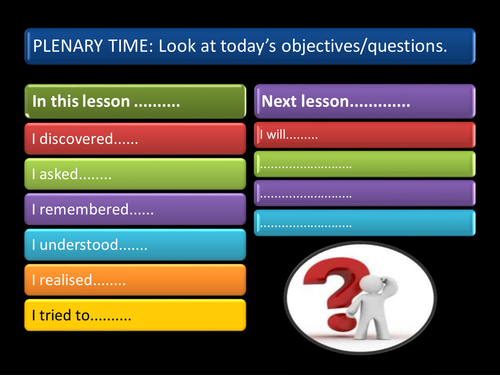 PLENARY TIME: Look at today's objectives/questions.

In this lesson ..........

I discovered......

I asked........

I remembered......

I understood.......

I realised........

I tried to..........

Next lesson.............

I will.........

.........................

.........................

.........................